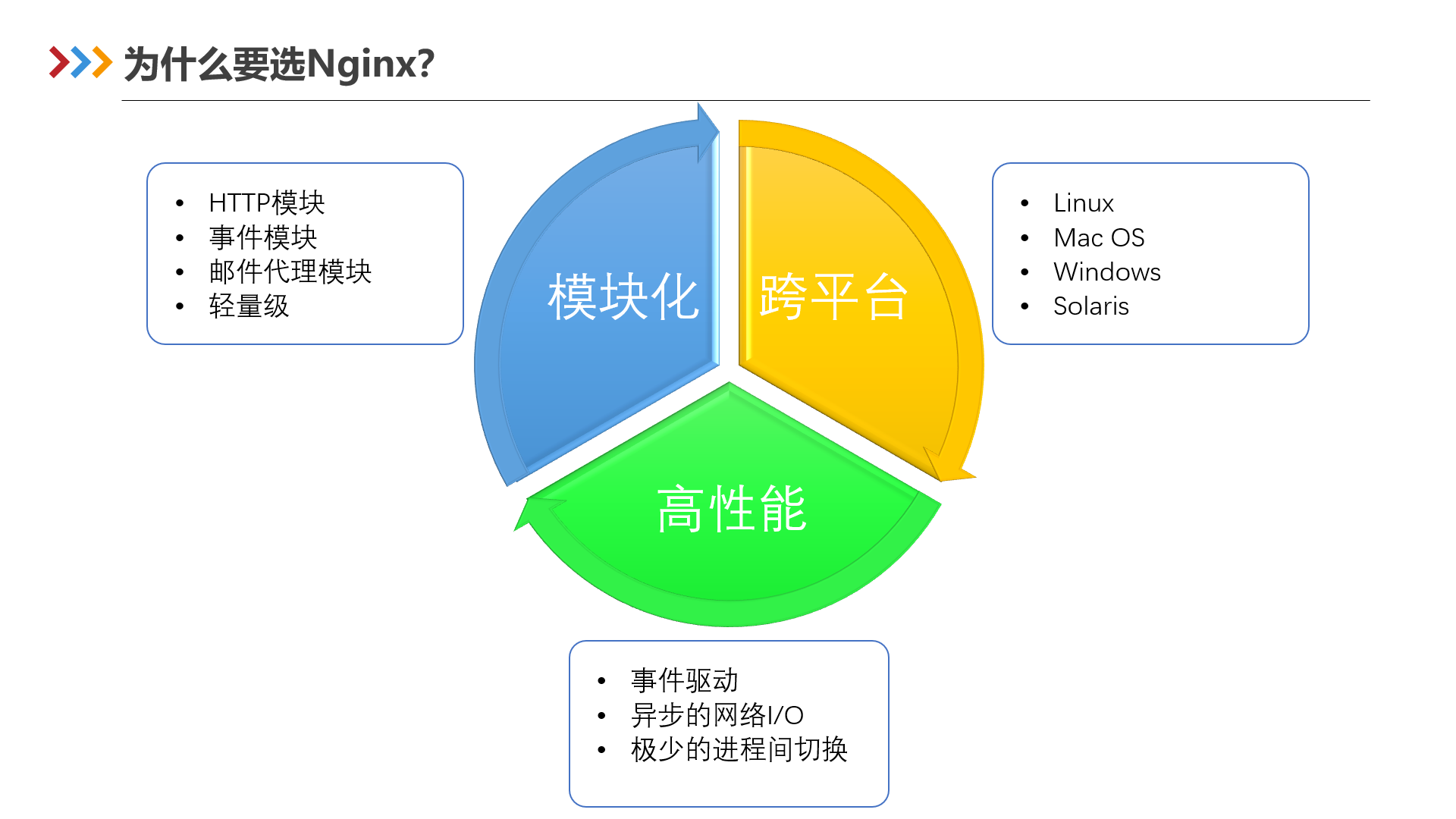 为什么要选Nginx?

- HTTP模块
- 事件模块
- 邮件代理模块
- 轻量级

模块化

跨平台

- Linux
- Mac OS
- Windows
- Solaris

高性能

- 事件驱动
- 异步的网络I/O
- 极少的进程间切换